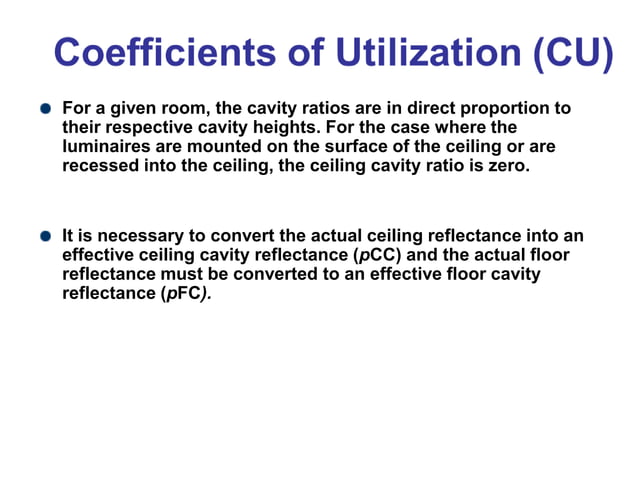 Coefficients of Utilization (CU)

For a given room, the cavity ratios are in direct proportion to their respective cavity heights. For the case where the luminaires are mounted on the surface of the ceiling or are recessed into the ceiling, the ceiling cavity ratio is zero.

It is necessary to convert the actual ceiling reflectance into an effective ceiling cavity reflectance (pCC) and the actual floor reflectance must be converted to an effective floor cavity reflectance (pFC).